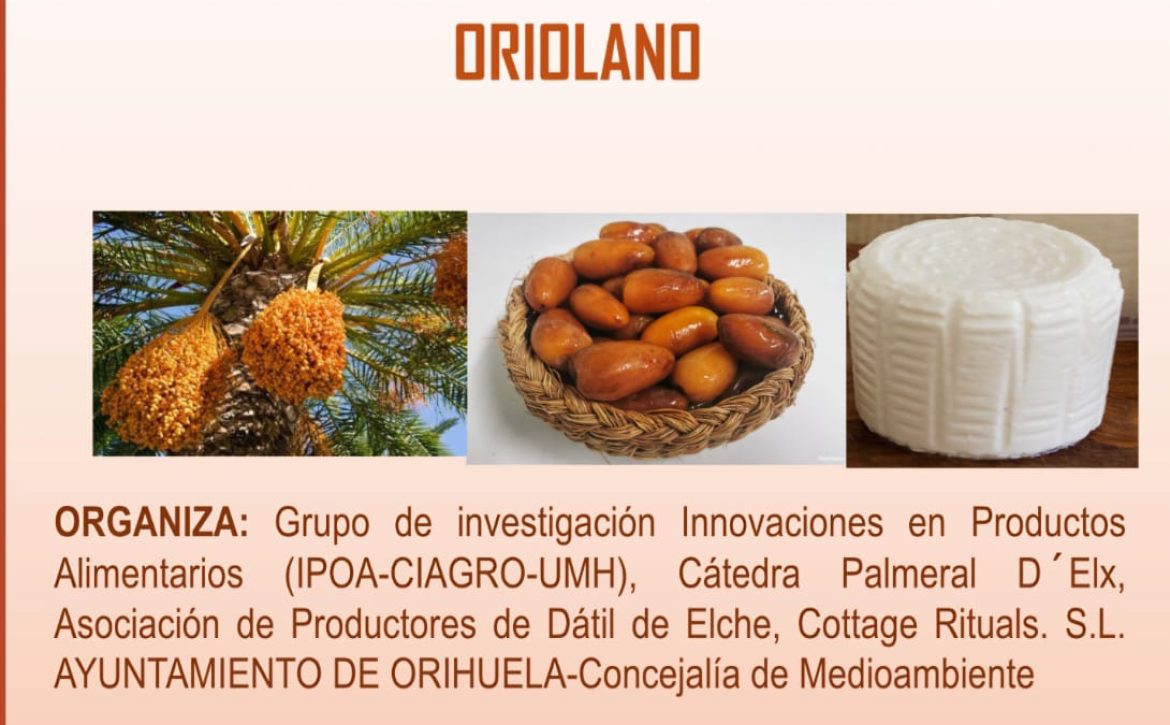 ORIOLANO

ORGANIZA: Grupo de investigación Innovaciones en Productos Alimentarios (IPOA-CIAGRO-UMH), Cátedra Palmeral D´Elx, Asociación de Productores de Dátil de Elche, Cottage Rituals. S.L. AYUNTAMIENTO DE ORIHUELA-Concejalía de Medioambiente